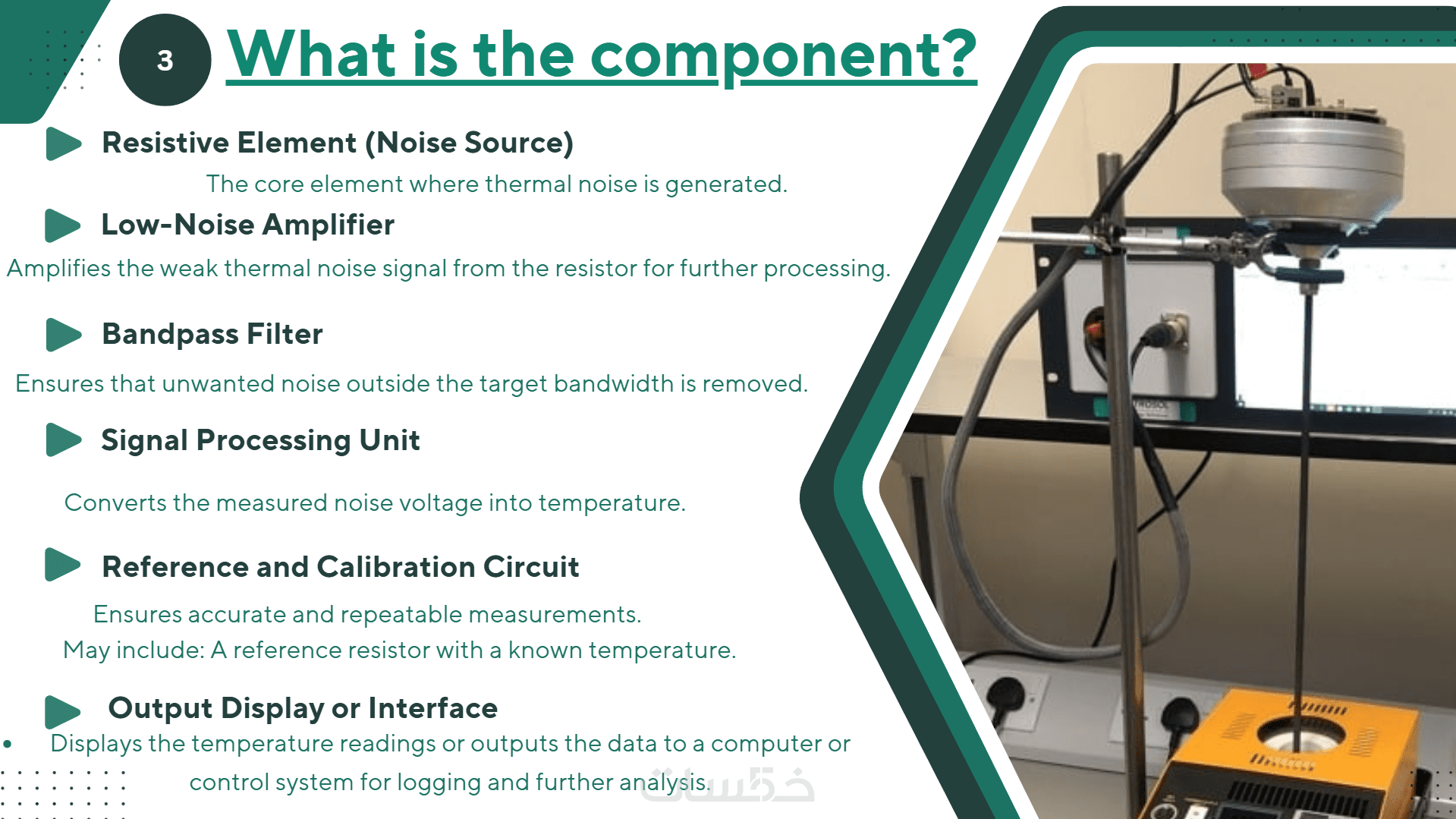 3

What is the component?

Resistive Element (Noise Source)

The core element where thermal noise is generated.

Low-Noise Amplifier

Amplifies the weak thermal noise signal from the resistor for further processing.

Bandpass Filter

Ensures that unwanted noise outside the target bandwidth is removed.

Signal Processing Unit

Converts the measured noise voltage into temperature.

Reference and Calibration Circuit

Ensures accurate and repeatable measurements.
May include: A reference resistor with a known temperature.

Output Display or Interface

• Displays the temperature readings or outputs the data to a computer or control system for logging and further analysis.

خمسات